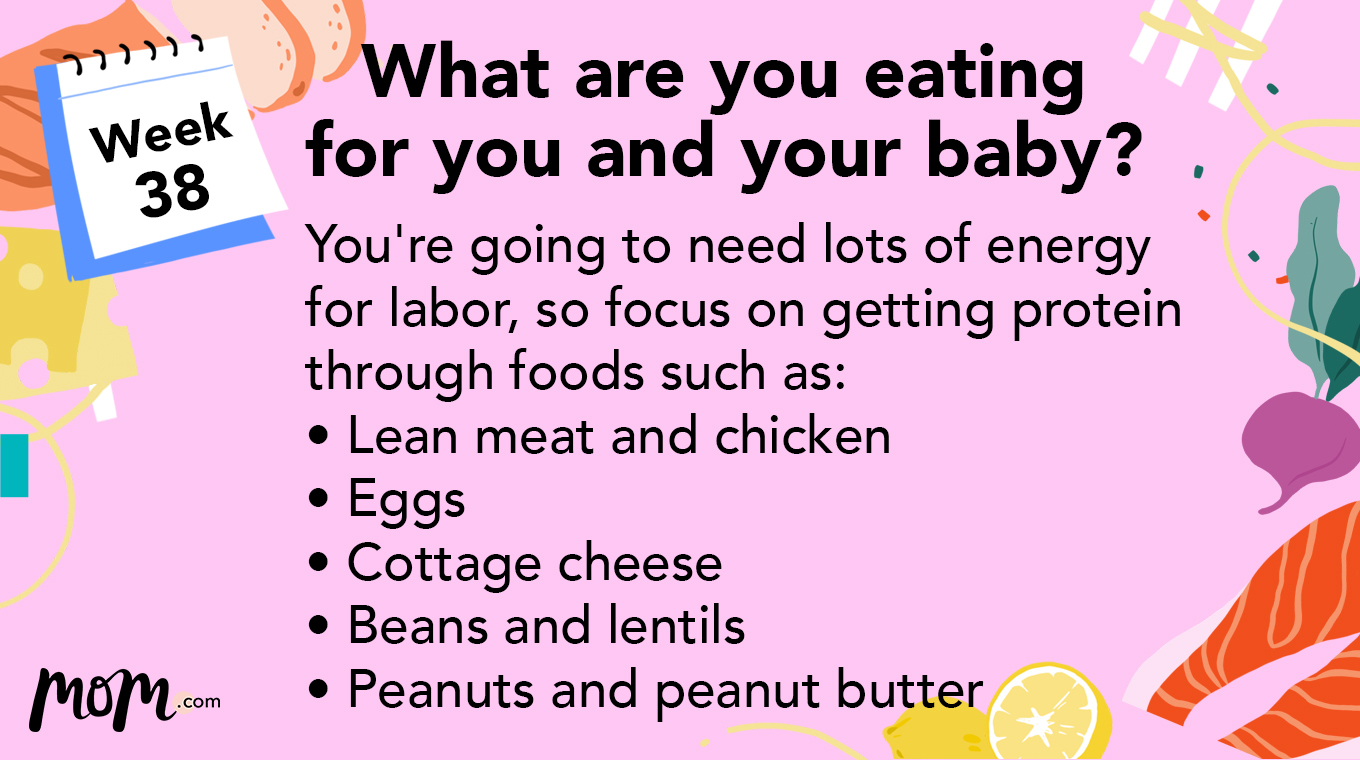 Week 38

What are you eating for you and your baby?

You're going to need lots of energy for labor, so focus on getting protein through foods such as:
• Lean meat and chicken
• Eggs
• Cottage cheese
• Beans and lentils
• Peanuts and peanut butter

mom.com